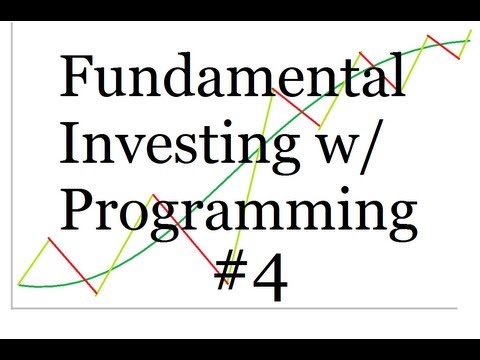 Fundamental Investing w/ Programming #4